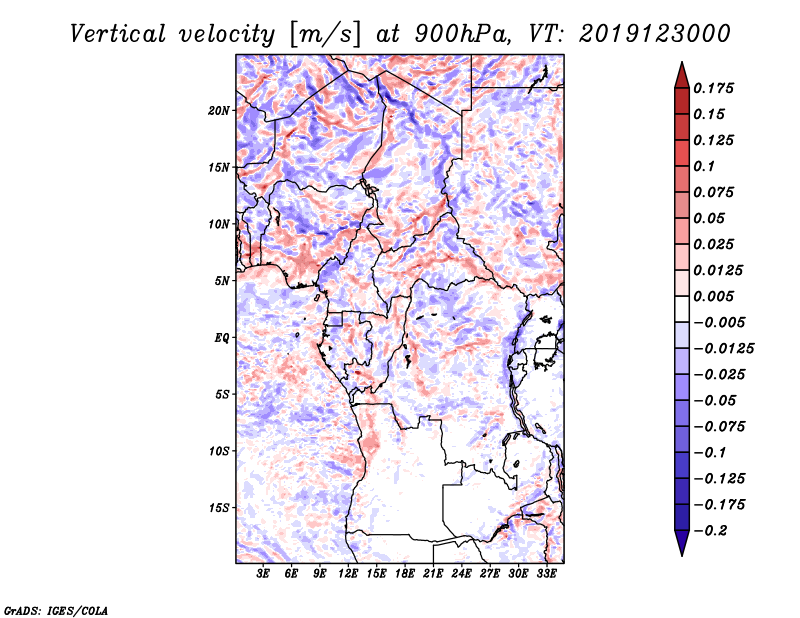 Vertical velocity [m/s] at 900hPa, VT: 2019123000

20N
15N
10N
5N
EQ
5S
10S
15S

3E 6E 9E 12E 15E 18E 21E 24E 27E 30E 33E

0.175
0.15
0.125
0.1
0.075
0.05
0.025
0.0125
0.005
−0.005
−0.0125
−0.025
−0.05
−0.075
−0.1
−0.125
−0.175
−0.2

GrADS: IGES/COLA